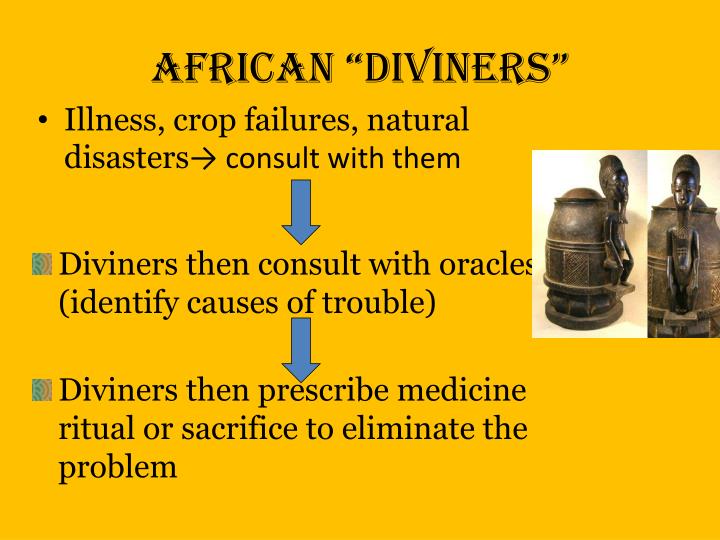 AFRICAN "DIVINERS"

• Illness, crop failures, natural disasters→ consult with them

Diviners then consult with oracles (identify causes of trouble)

Diviners then prescribe medicine ritual or sacrifice to eliminate the problem